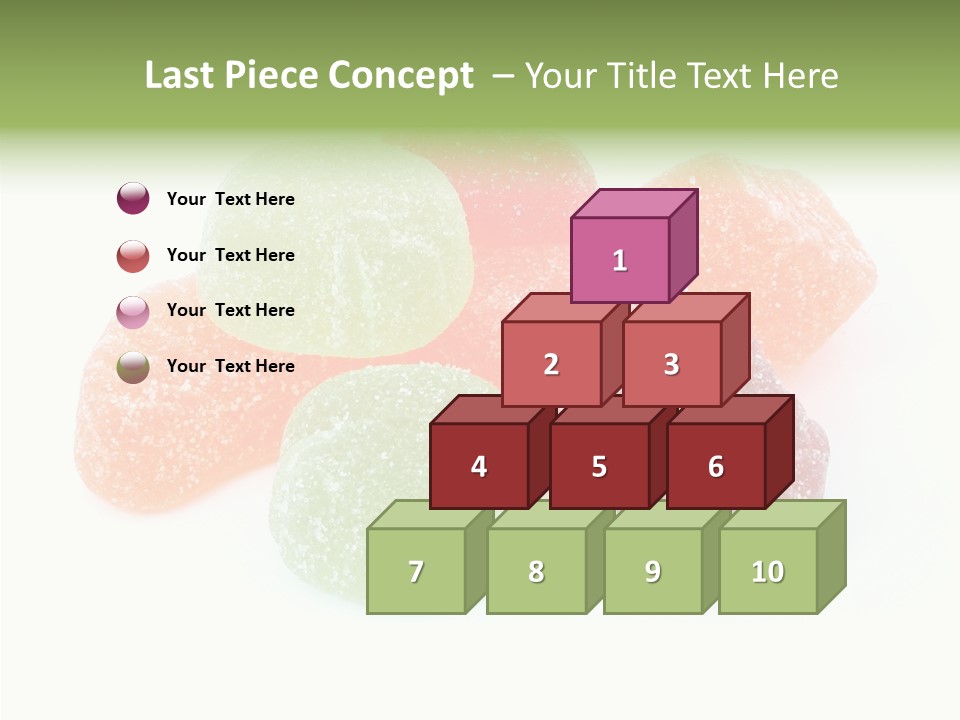 Last Piece Concept – Your Title Text Here

Your Text Here

Your Text Here

Your Text Here

Your Text Here

1

2

3

4

5

6

7

8

9

10